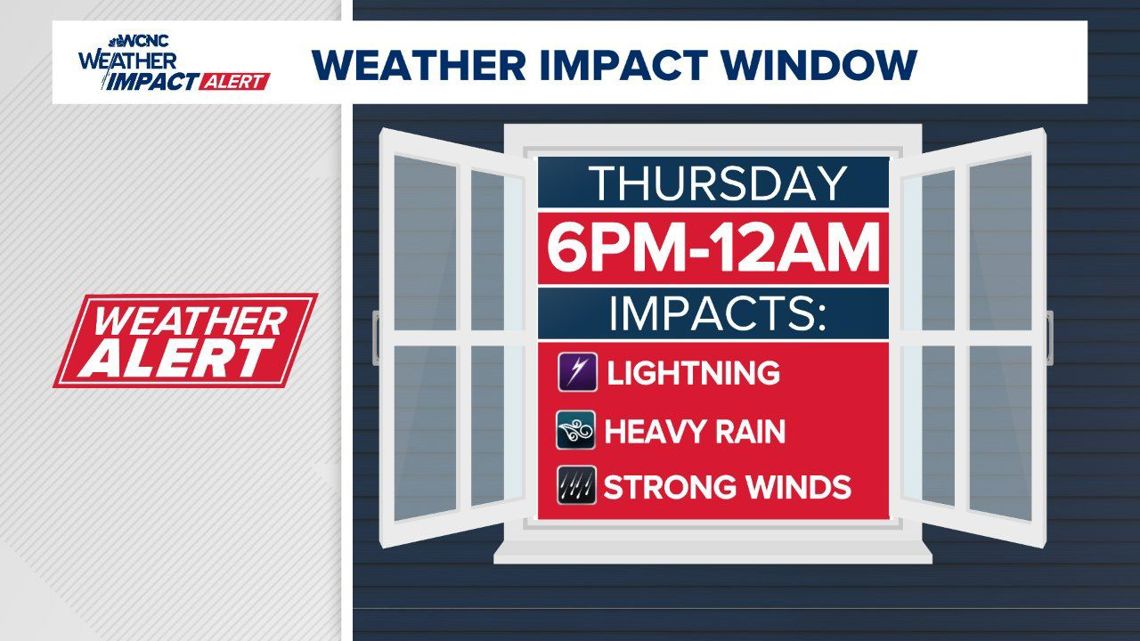 WCNC WEATHER IMPACT ALERT

WEATHER IMPACT WINDOW

WEATHER ALERT

THURSDAY

6PM-12AM

IMPACTS:

LIGHTNING

HEAVY RAIN

STRONG WINDS